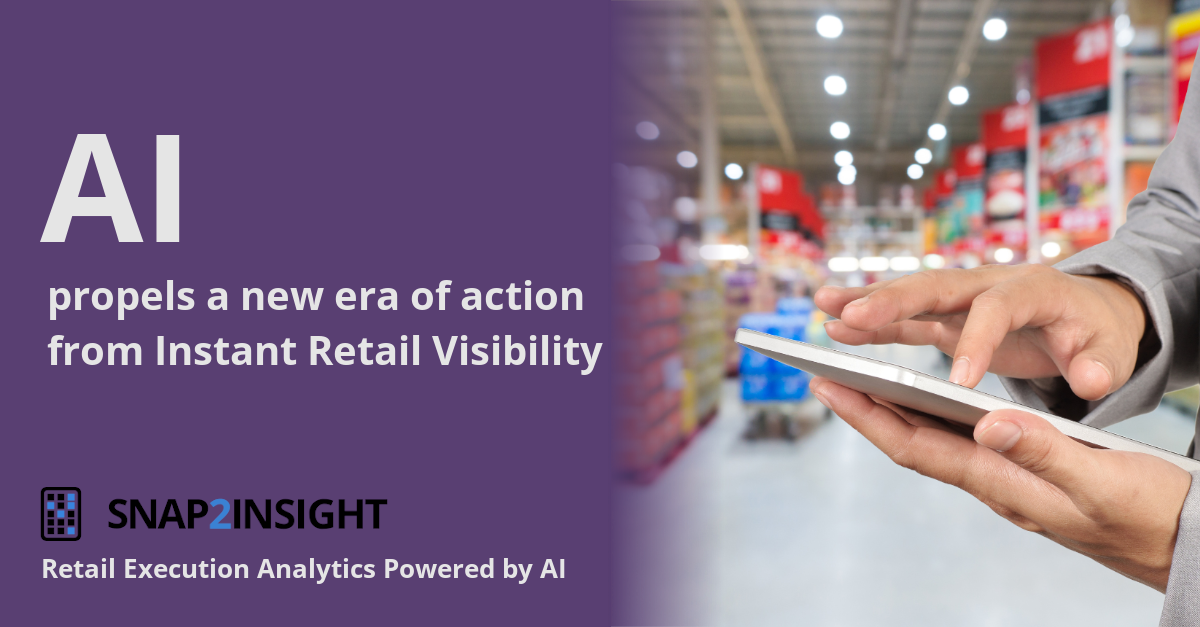 AI

propels a new era of action from Instant Retail Visibility

SNAP2INSIGHT

Retail Execution Analytics Powered by AI